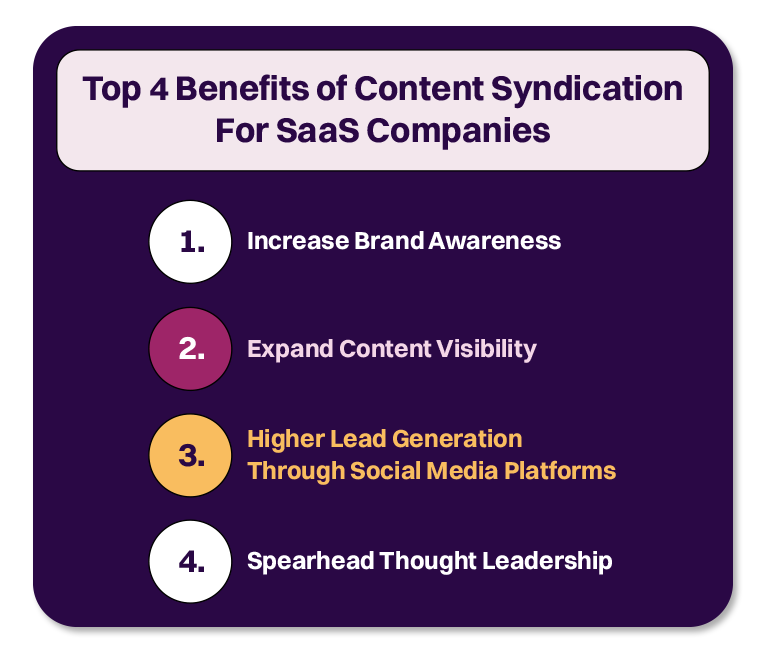 Top 4 Benefits of Content Syndication For SaaS Companies

1. Increase Brand Awareness

2. Expand Content Visibility

3. Higher Lead Generation Through Social Media Platforms

4. Spearhead Thought Leadership